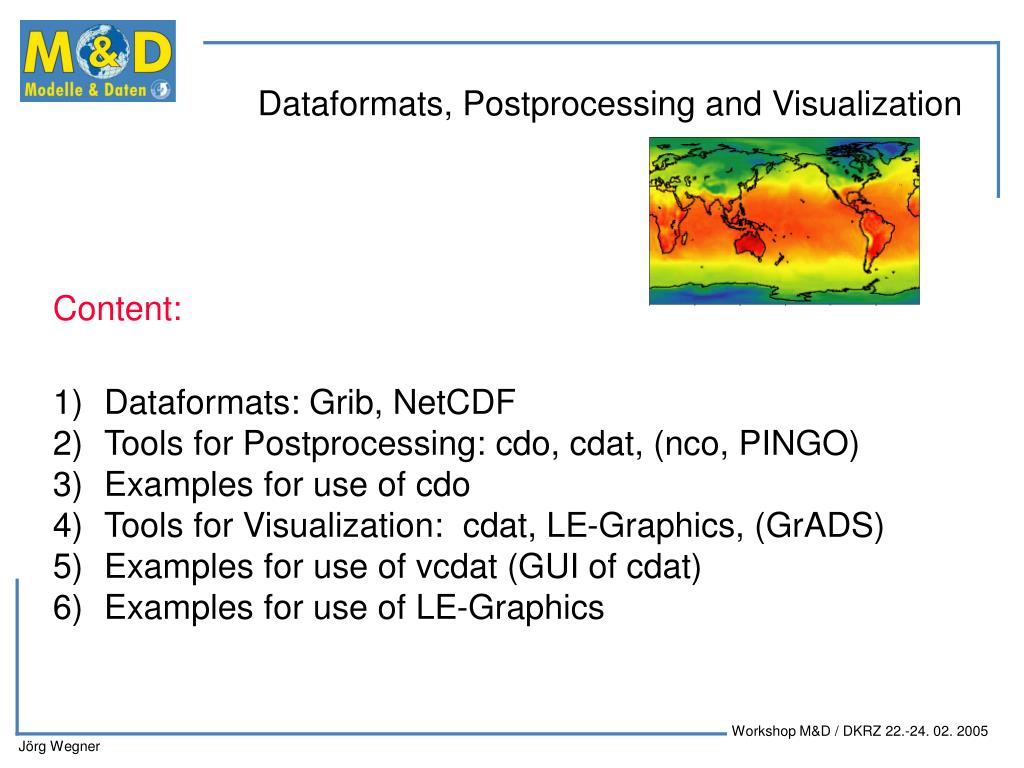 M&D
Modelle & Daten

Dataformats, Postprocessing and Visualization

Content:

1) Dataformats: Grib, NetCDF
2) Tools for Postprocessing: cdo, cdat, (nco, PINGO)
3) Examples for use of cdo
4) Tools for Visualization: cdat, LE-Graphics, (GrADS)
5) Examples for use of vcdat (GUI of cdat)
6) Examples for use of LE-Graphics

Workshop M&D / DKRZ 22.-24. 02. 2005

Jörg Wegner